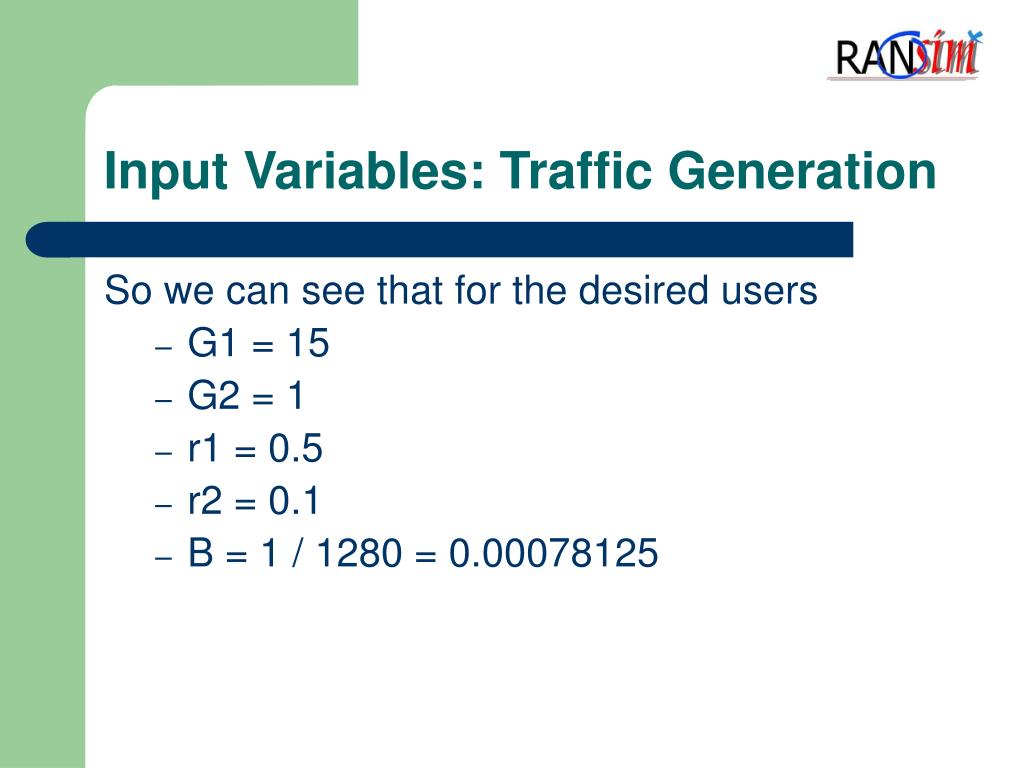 RANsim

Input Variables: Traffic Generation

So we can see that for the desired users

– G1 = 15
– G2 = 1
– r1 = 0.5
– r2 = 0.1
– B = 1 / 1280 = 0.00078125